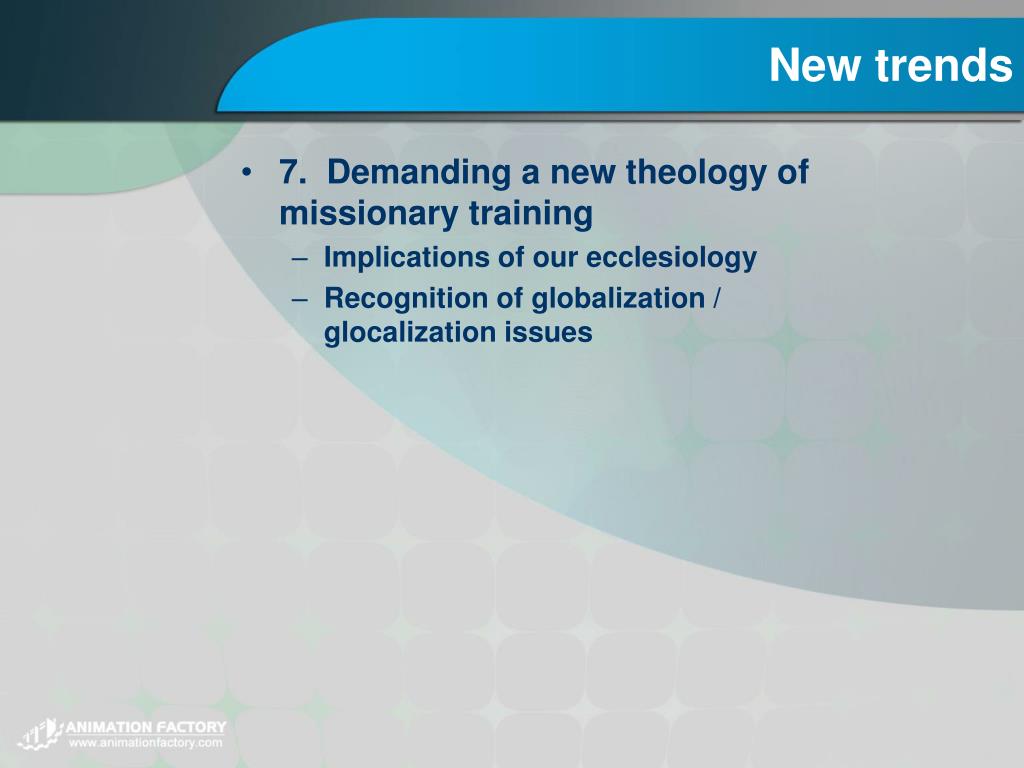 New trends

• 7. Demanding a new theology of missionary training
– Implications of our ecclesiology
– Recognition of globalization / glocalization issues

ANIMATION FACTORY
www.animationfactory.com